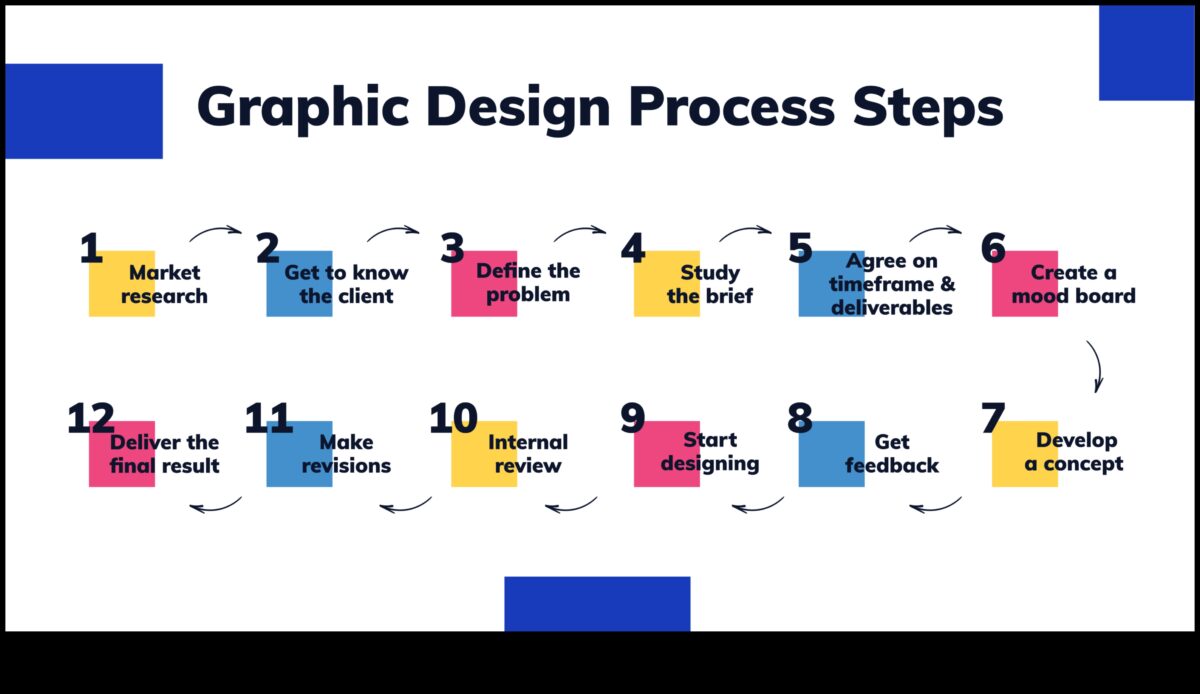 Graphic Design Process Steps

1 Market research

2 Get to know the client

3 Define the problem

4 Study the brief

5 Agree on timeframe & deliverables

6 Create a mood board

7 Develop a concept

8 Get feedback

9 Start designing

10 Internal review

11 Make revisions

12 Deliver the final result